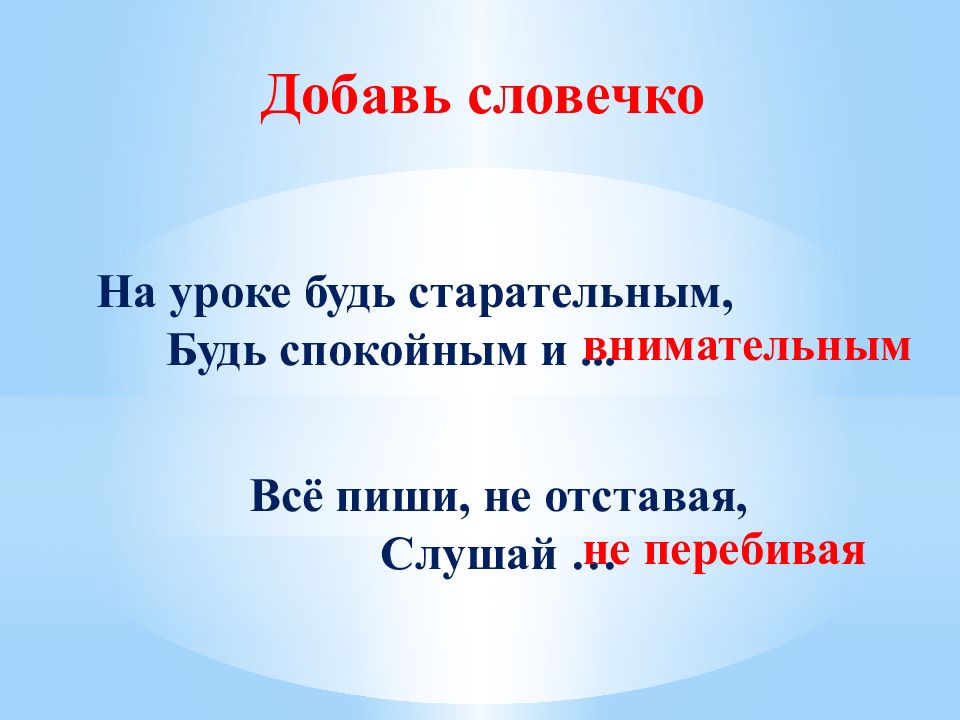 Добавь словечко

На уроке будь старательным,
Будь спокойным и ... внимательным

Всё пиши, не отставая,
Слушай ... не перебивая